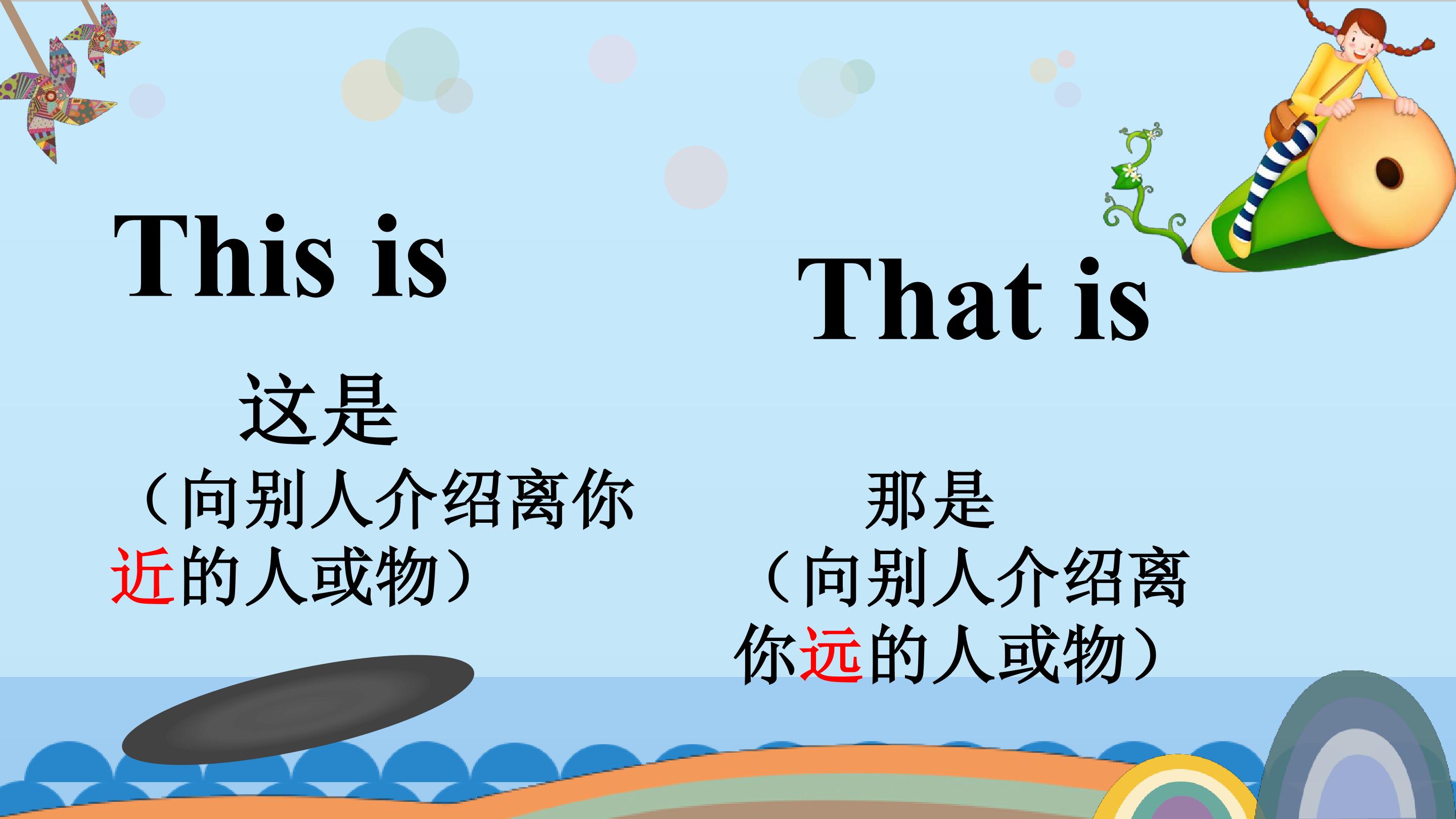 This is

这是

（向别人介绍离你近的人或物）

That is

那是

（向别人介绍离你远的人或物）